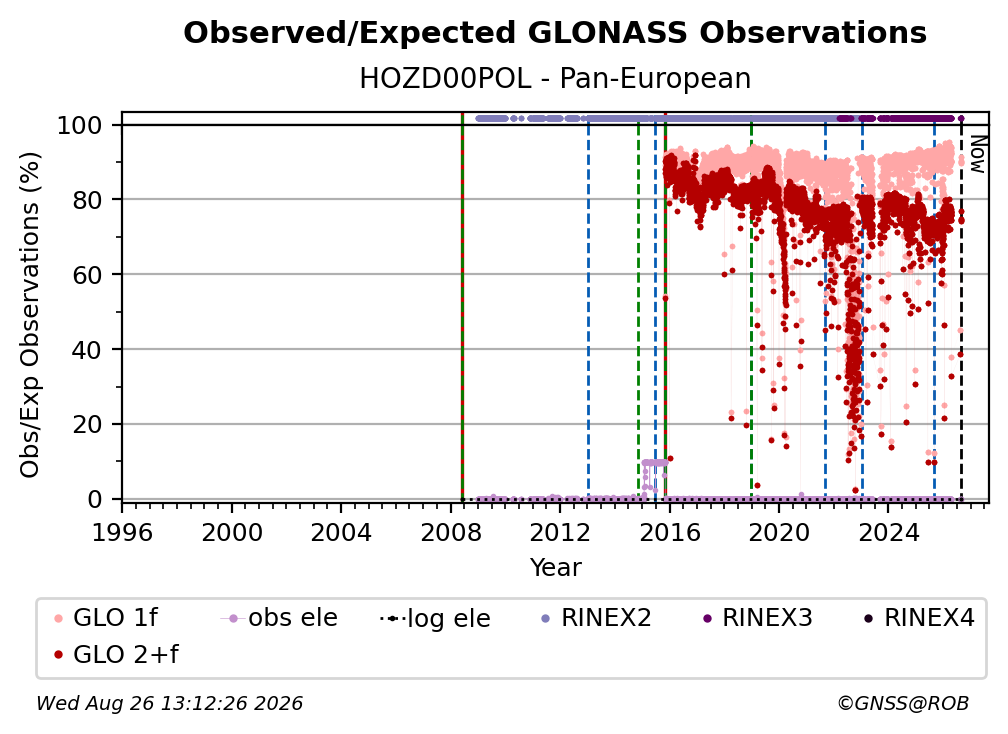 Observed/Expected GLONASS Observations

HOZD00POL - Pan-European

Obs/Exp Observations (%)

100
80
60
40
20
0

Now

1996 2000 2004 2008 2012 2016 2020 2024

Year

GLO 1f
obs ele
log ele
RINEX2
RINEX3
RINEX4
GLO 2+f

Wed Aug 26 13:12:26 2026

©GNSS@ROB